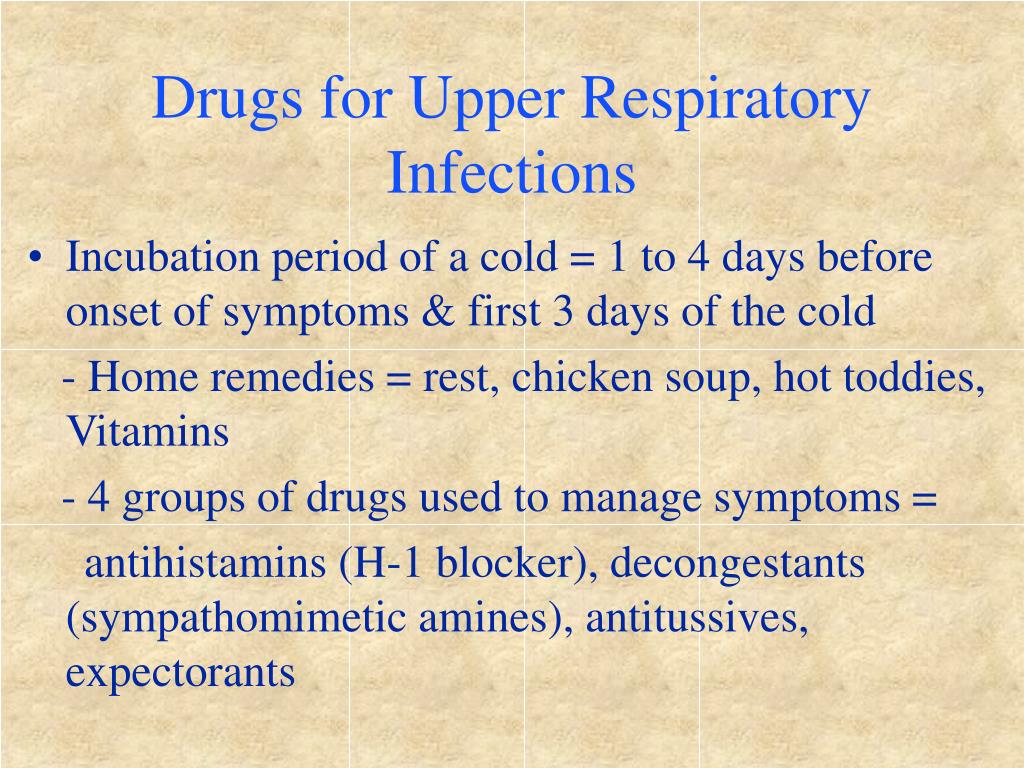 Drugs for Upper Respiratory Infections

• Incubation period of a cold = 1 to 4 days before onset of symptoms & first 3 days of the cold

- Home remedies = rest, chicken soup, hot toddies, Vitamins

- 4 groups of drugs used to manage symptoms =

antihistamins (H-1 blocker), decongestants (sympathomimetic amines), antitussives, expectorants